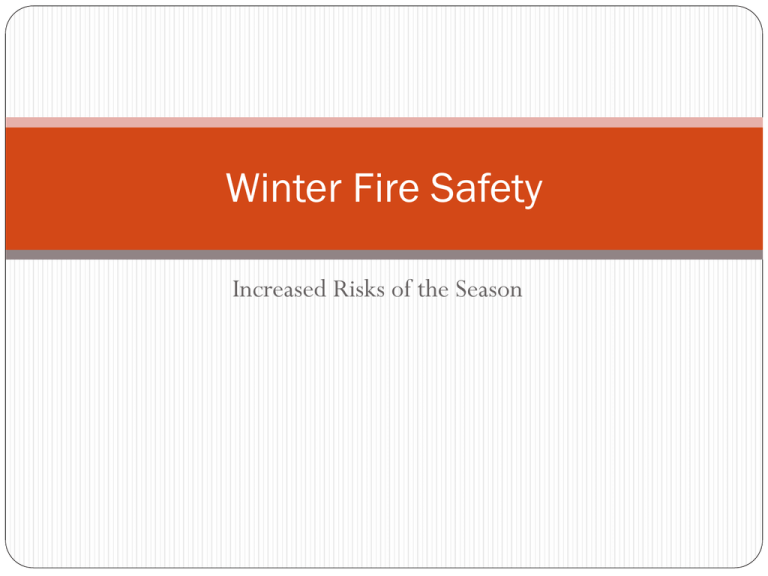 Winter Fire Safety

Increased Risks of the Season